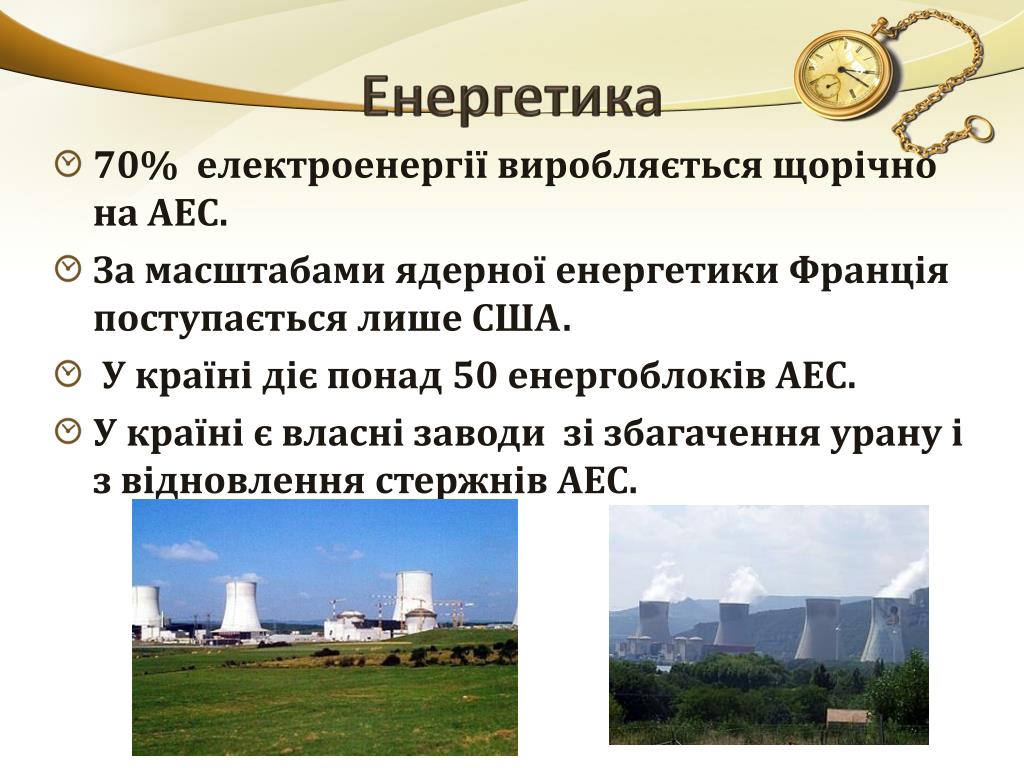 Енергетика

70% електроенергії виробляється щорічно на АЕС.

За масштабами ядерної енергетики Франція поступається лише США.

У країні діє понад 50 енергоблоків АЕС.

У країні є власні заводи зі збагачення урану і з відновлення стержнів АЕС.